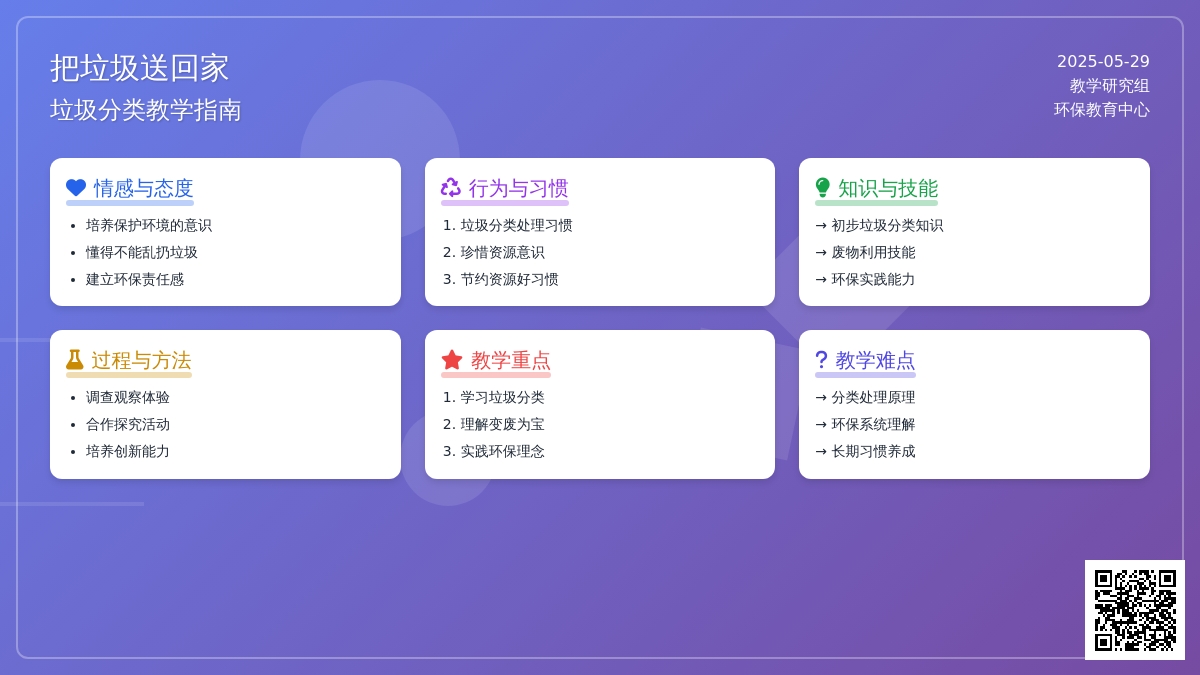 把垃圾送回家
垃圾分类教学指南

2025-05-29
教学研究组
环保教育中心

情感与态度
- 培养保护环境的意识
- 懂得不能乱扔垃圾
- 建立环保责任感

行为与习惯
1. 垃圾分类处理习惯
2. 珍惜资源意识
3. 节约资源好习惯

知识与技能
→ 初步垃圾分类知识
→ 废物利用技能
→ 环保实践能力

过程与方法
- 调查观察体验
- 合作探究活动
- 培养创新能力

教学重点
1. 学习垃圾分类
2. 理解变废为宝
3. 实践环保理念

教学难点
→ 分类处理原理
→ 环保系统理解
→ 长期习惯养成